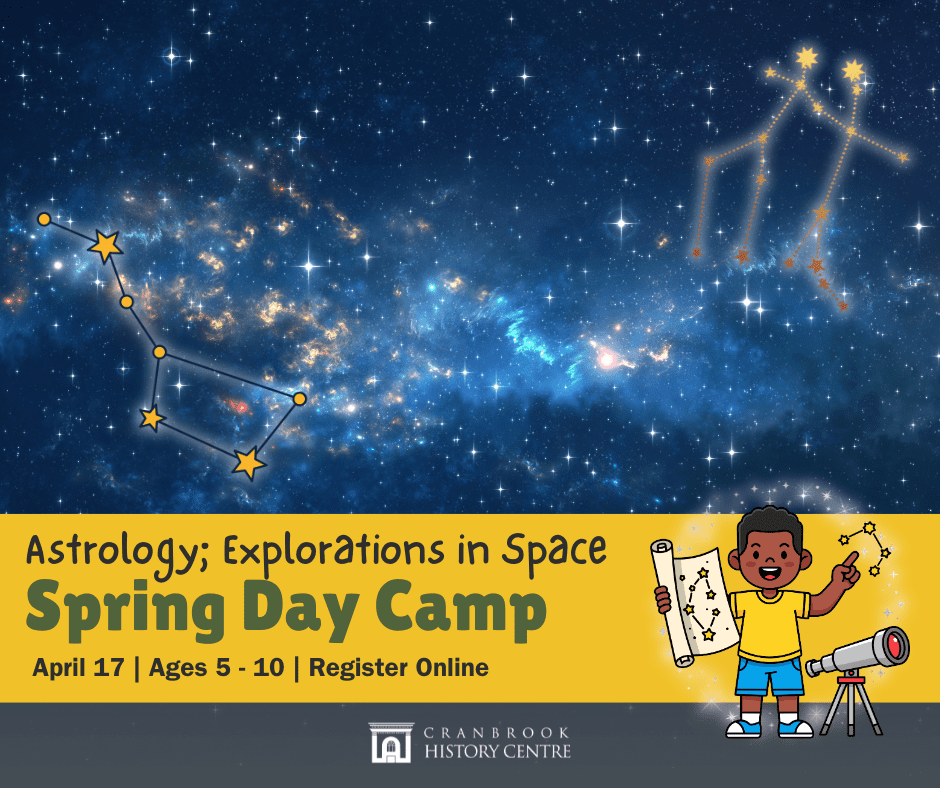 Astrology; Explorations in Space
Spring Day Camp
April 17 | Ages 5 - 10 | Register Online

CRANBROOK
HISTORY CENTRE